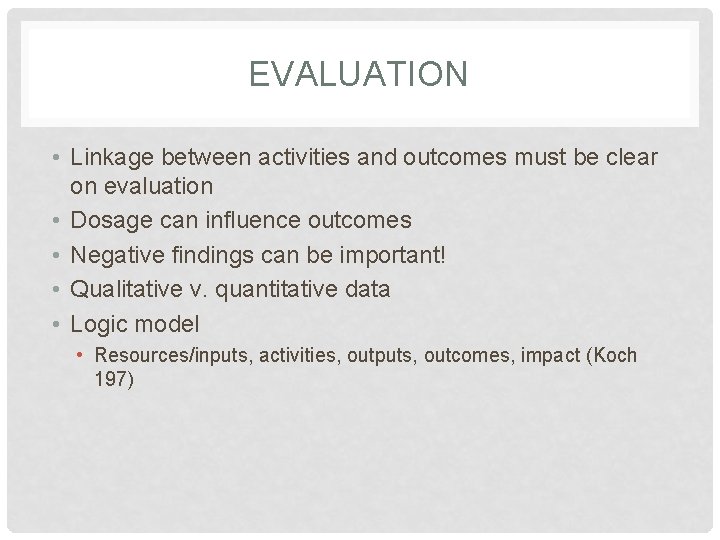 EVALUATION

• Linkage between activities and outcomes must be clear on evaluation
• Dosage can influence outcomes
• Negative findings can be important!
• Qualitative v. quantitative data
• Logic model
  • Resources/inputs, activities, outputs, outcomes, impact (Koch 197)